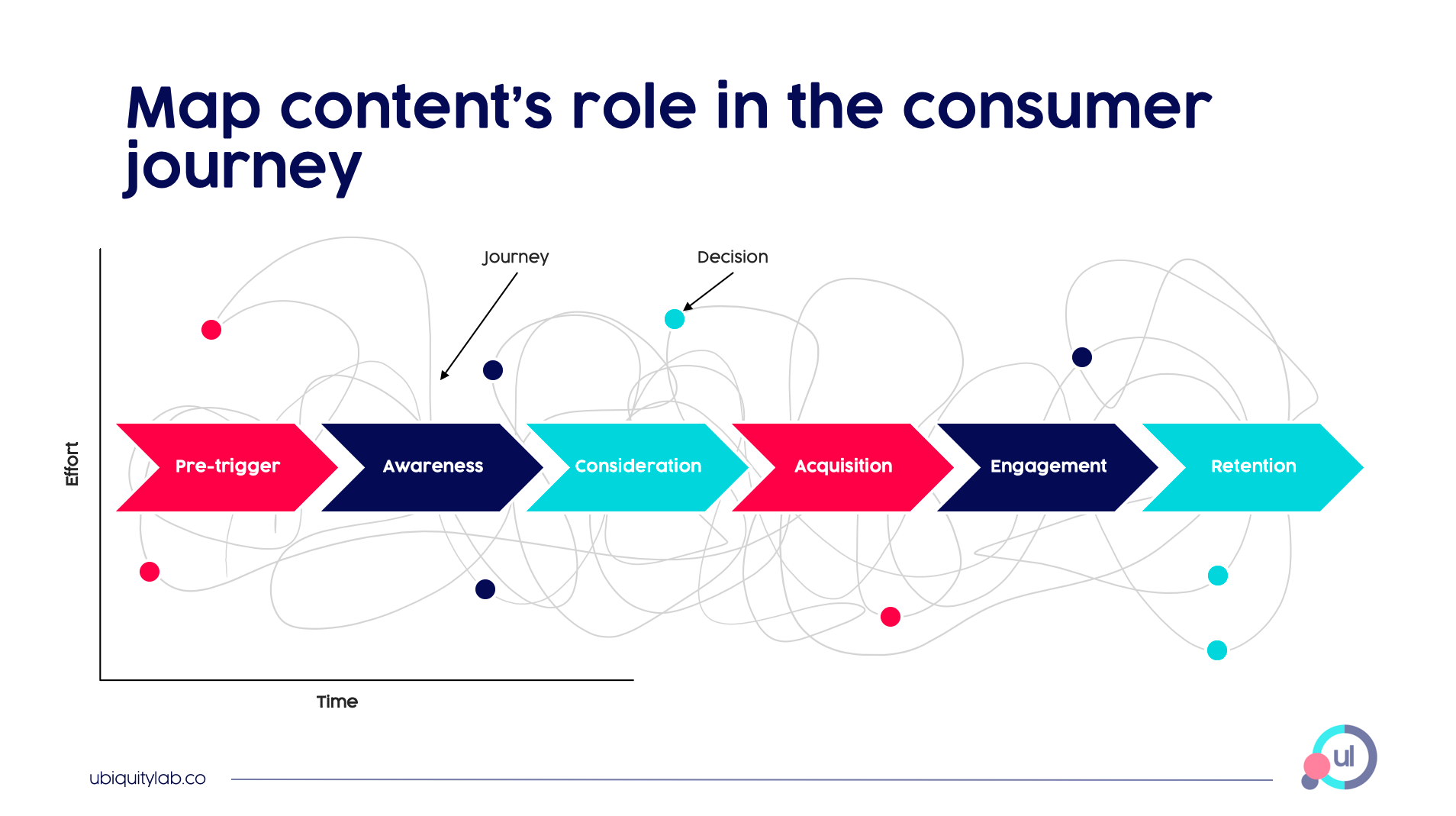 Map content's role in the consumer journey

Journey

Decision

Effort

Pre-trigger

Awareness

Consideration

Acquisition

Engagement

Retention

Time

ubiquitylab.co

ul